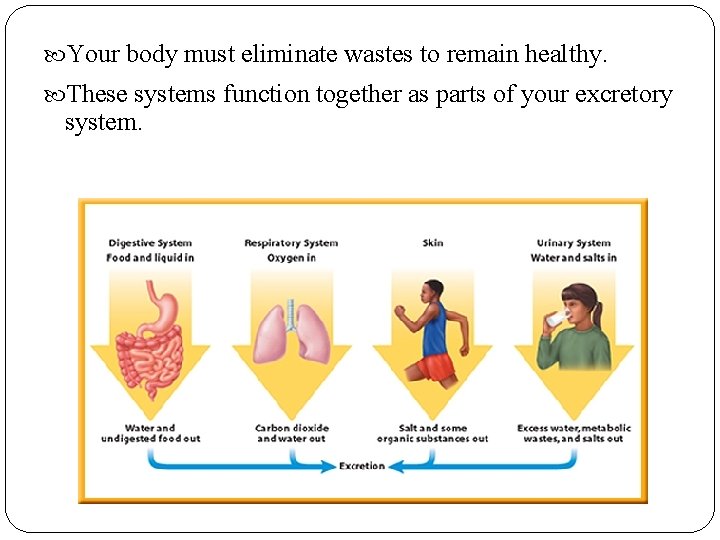 Your body must eliminate wastes to remain healthy.

These systems function together as parts of your excretory system.

Digestive System
Food and liquid in

Respiratory System
Oxygen in

Skin

Urinary System
Water and salts in

Water and undigested food out

Carbon dioxide and water out

Salt and some organic substances out

Excess water, metabolic wastes, and salts out

Excretion